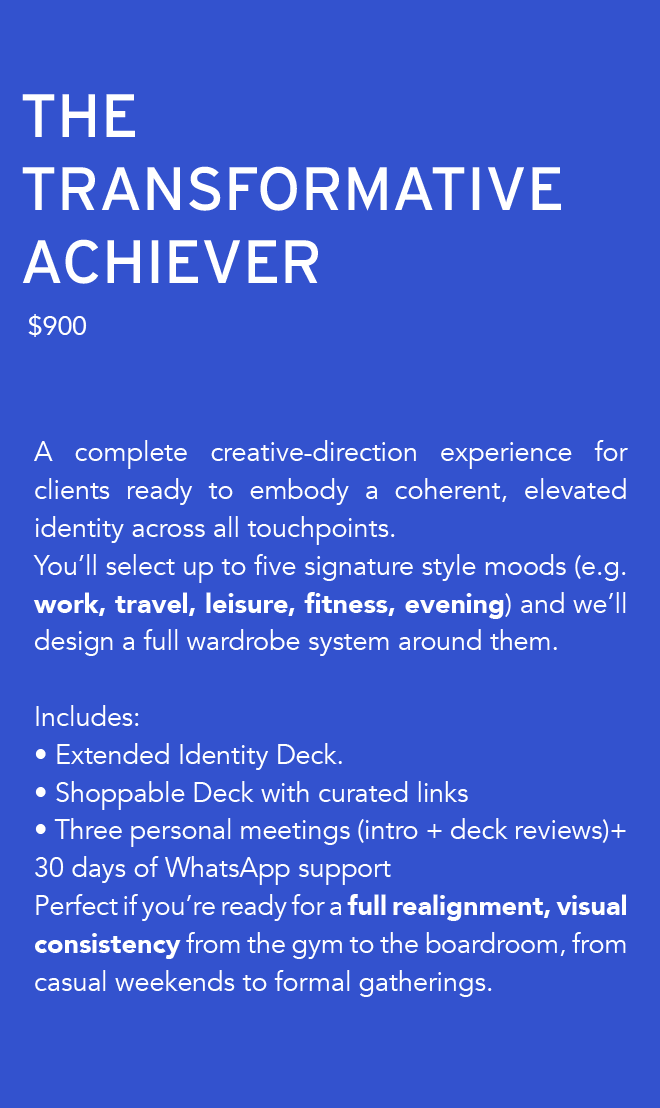 THE TRANSFORMATIVE ACHIEVER

$900

A complete creative-direction experience for clients ready to embody a coherent, elevated identity across all touchpoints.
You'll select up to five signature style moods (e.g. work, travel, leisure, fitness, evening) and we'll design a full wardrobe system around them.

Includes:
• Extended Identity Deck.
• Shoppable Deck with curated links
• Three personal meetings (intro + deck reviews)+ 30 days of WhatsApp support
Perfect if you're ready for a full realignment, visual consistency from the gym to the boardroom, from casual weekends to formal gatherings.